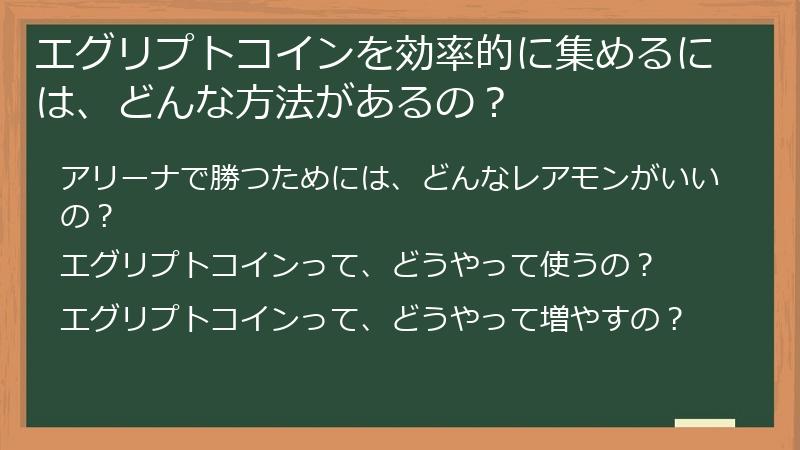 エグリプトコインを効率的に集めるには、どんな方法があるの？

アリーナで勝つためには、どんなレアモンがいいの？

エグリプトコインって、どうやって使うの？

エグリプトコインって、どうやって増やすの？